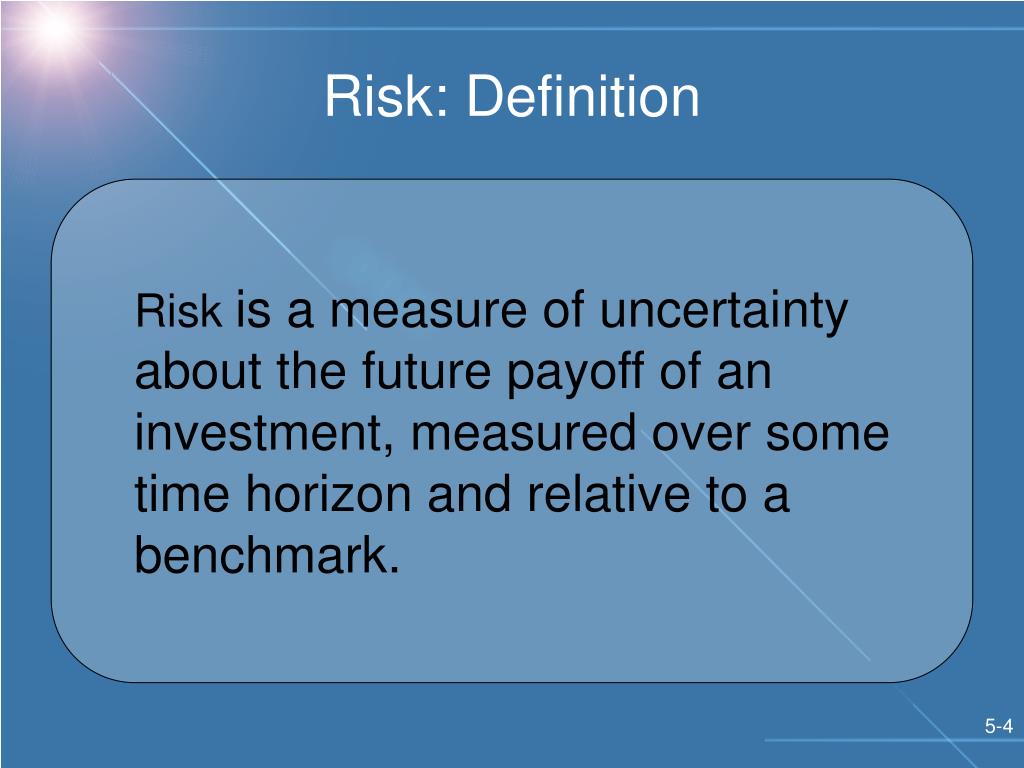 Risk: Definition

Risk is a measure of uncertainty about the future payoff of an investment, measured over some time horizon and relative to a benchmark.

5-4